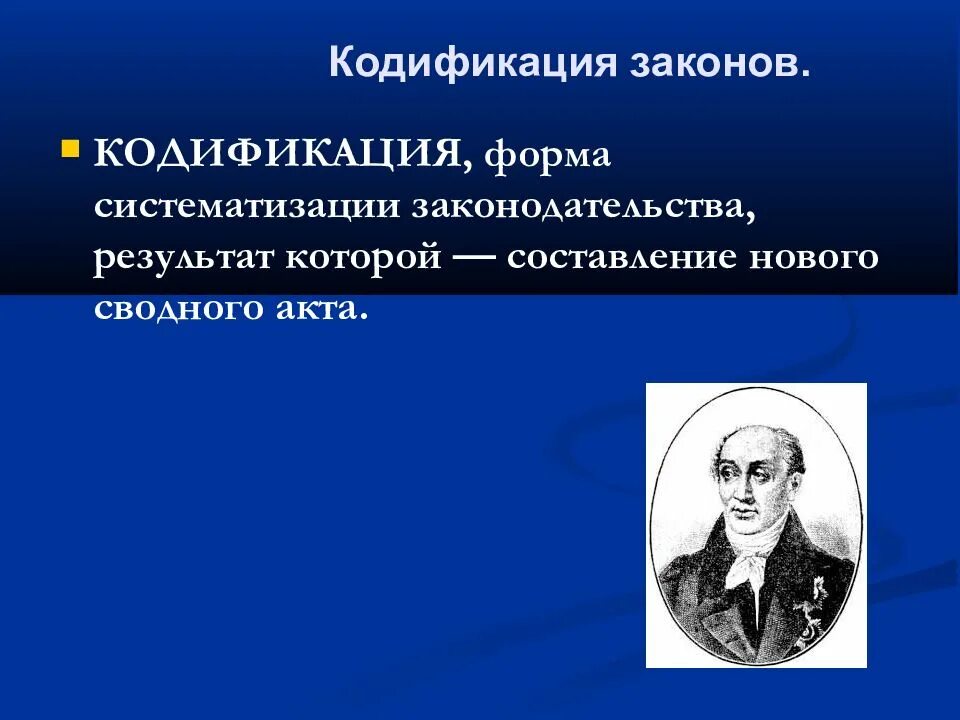 Кодификация законов.

КОДИФИКАЦИЯ, форма систематизации законодательства, результат которой — составление нового сводного акта.